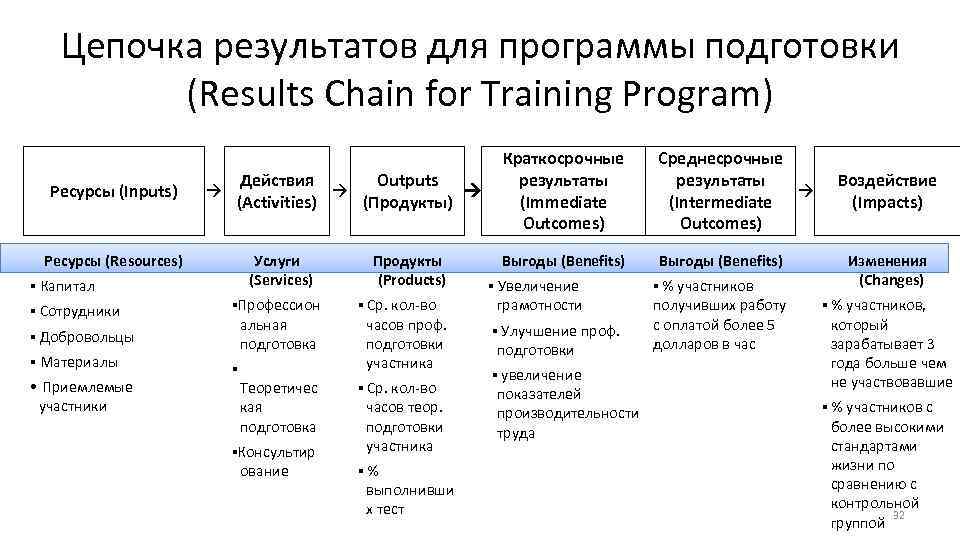 Цепочка результатов для программы подготовки (Results Chain for Training Program)

Ресурсы (Inputs) → Действия (Activities) → Outputs (Продукты) → Краткосрочные результаты (Immediate Outcomes) Среднесрочные результаты (Intermediate Outcomes) → Воздействие (Impacts)

Ресурсы (Resources)
▪ Капитал
▪ Сотрудники
▪ Добровольцы
▪ Материалы
▪ Приемлемые участники

Услуги (Services)
▪Профессиональная подготовка
▪ Теоретическая подготовка
▪Консультирование

Продукты (Products)
▪ Ср. кол-во часов проф. подготовки участника
▪ Ср. кол-во часов теор. подготовки участника
▪ % выполнивших тест

Выгоды (Benefits)
▪ Увеличение грамотности
▪ Улучшение проф. подготовки
▪ увеличение показателей производительности труда

Выгоды (Benefits)
▪ % участников получивших работу с оплатой более 5 долларов в час

Изменения (Changes)
▪ % участников, который зарабатывает 3 года больше чем не участвовавшие
▪ % участников с более высокими стандартами жизни по сравнению с контрольной группой

32